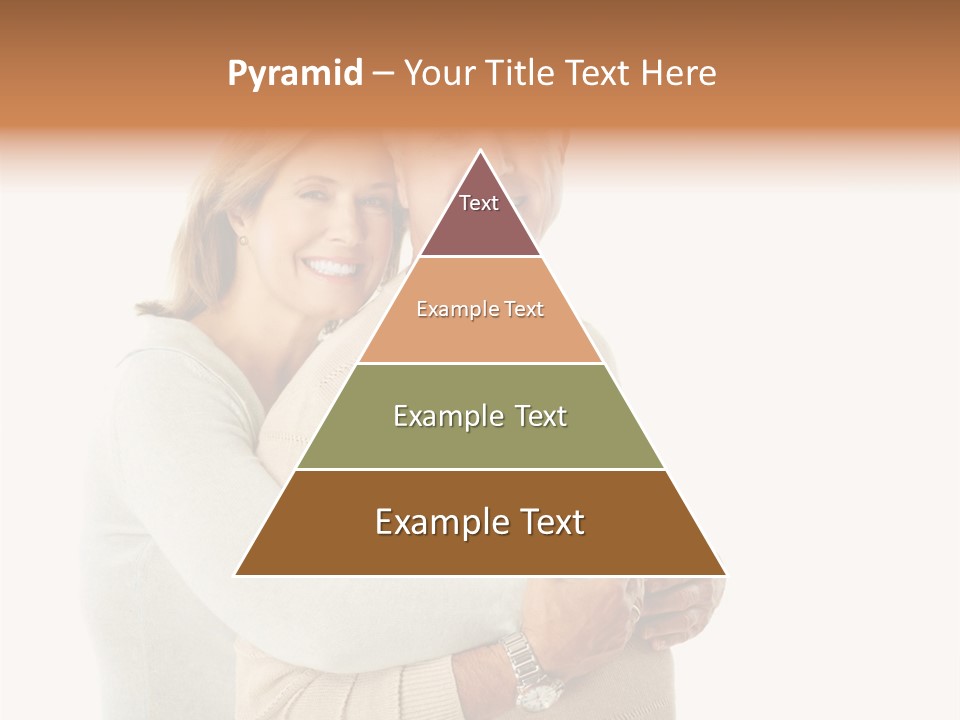 Pyramid – Your Title Text Here

Text

Example Text

Example Text

Example Text